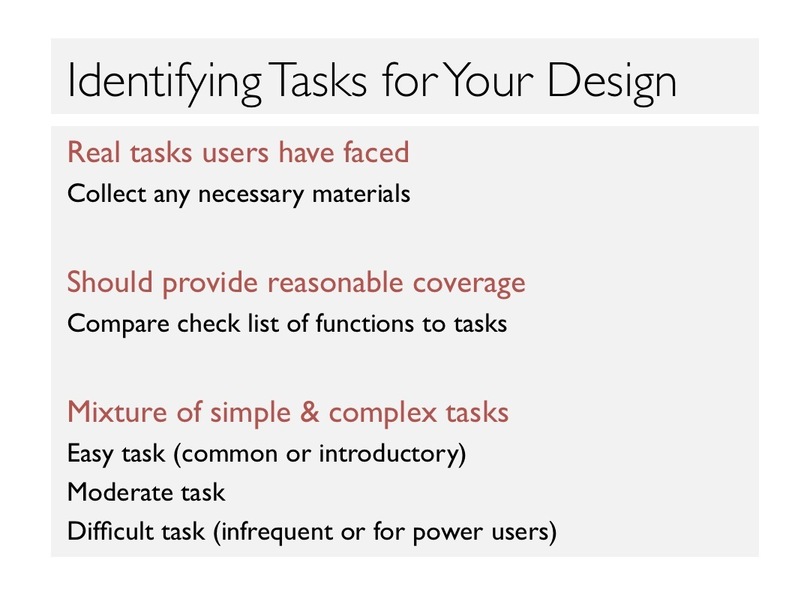 Identifying Tasks for Your Design

Real tasks users have faced

Collect any necessary materials

Should provide reasonable coverage

Compare check list of functions to tasks

Mixture of simple & complex tasks

Easy task (common or introductory)

Moderate task

Difficult task (infrequent or for power users)